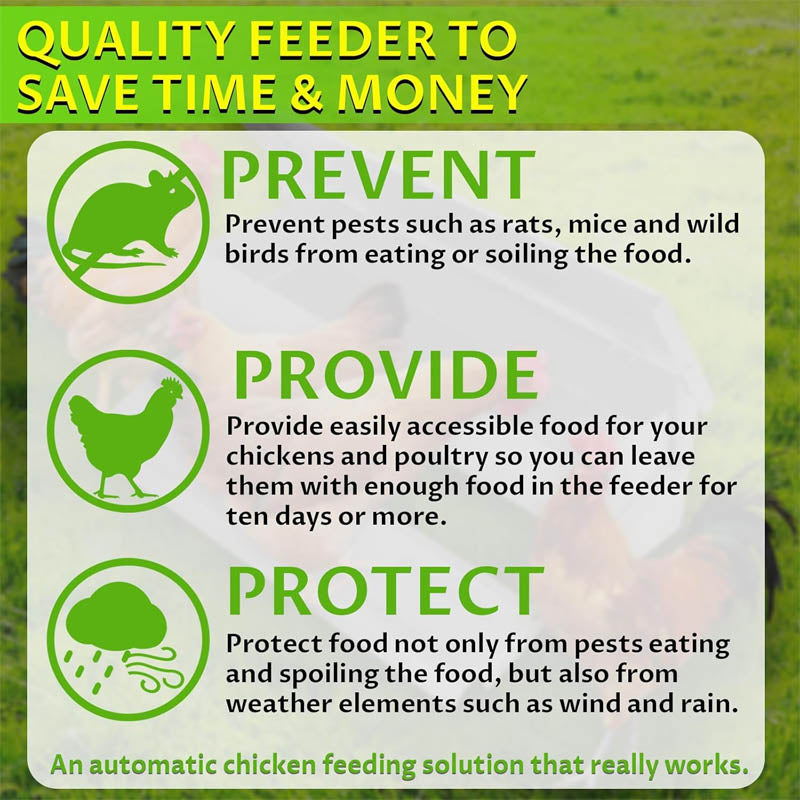 QUALITY FEEDER TO SAVE TIME & MONEY

PREVENT
Prevent pests such as rats, mice and wild birds from eating or soiling the food.

PROVIDE
Provide easily accessible food for your chickens and poultry so you can leave them with enough food in the feeder for ten days or more.

PROTECT
Protect food not only from pests eating and spoiling the food, but also from weather elements such as wind and rain.

An automatic chicken feeding solution that really works.